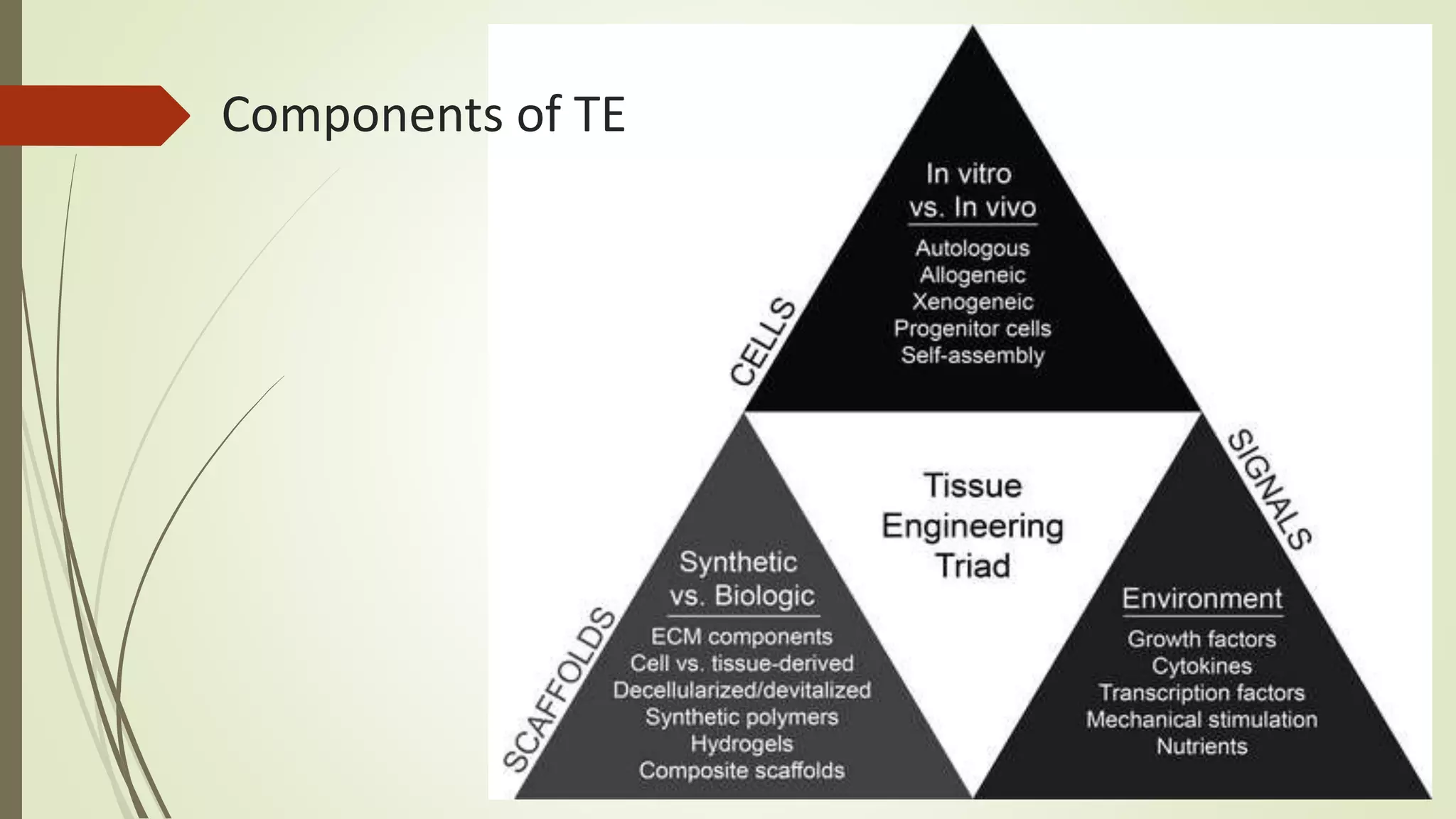 Components of TE

CELLS

In vitro
vs. In vivo

Autologous
Allogeneic
Xenogeneic
Progenitor cells
Self-assembly

Tissue
Engineering
Triad

SCAFFOLDS

Synthetic
vs. Biologic

ECM components
Cell vs. tissue-derived
Decellularized/devitalized
Synthetic polymers
Hydrogels
Composite scaffolds

SIGNALS

Environment

Growth factors
Cytokines
Transcription factors
Mechanical stimulation
Nutrients